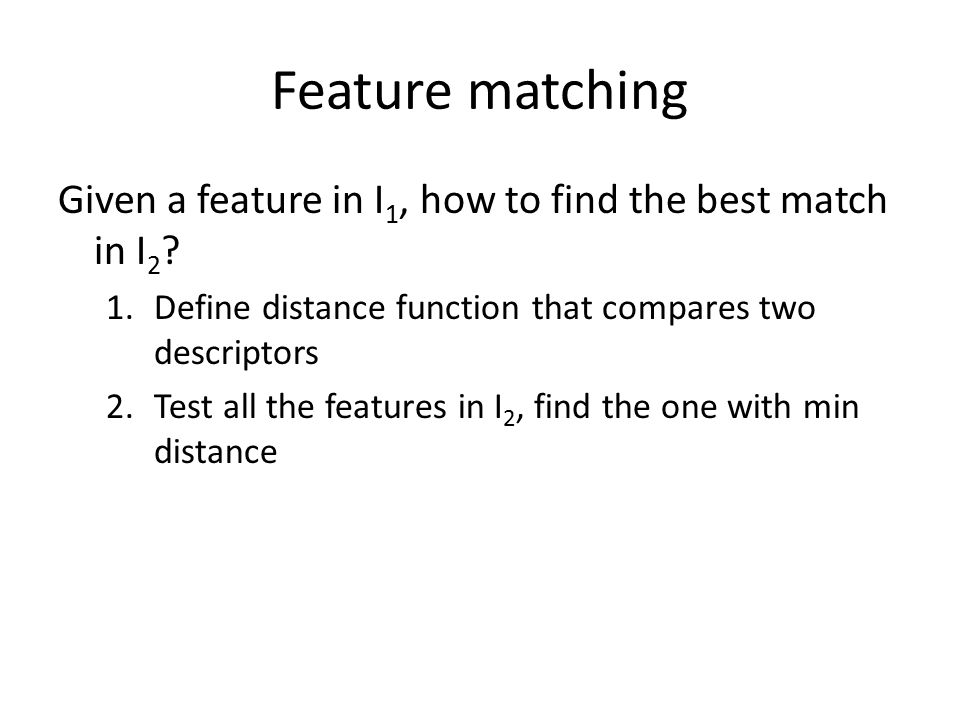 Feature matching

Given a feature in $I_1$, how to find the best match in $I_2$?

1. Define distance function that compares two descriptors
2. Test all the features in $I_2$, find the one with min distance